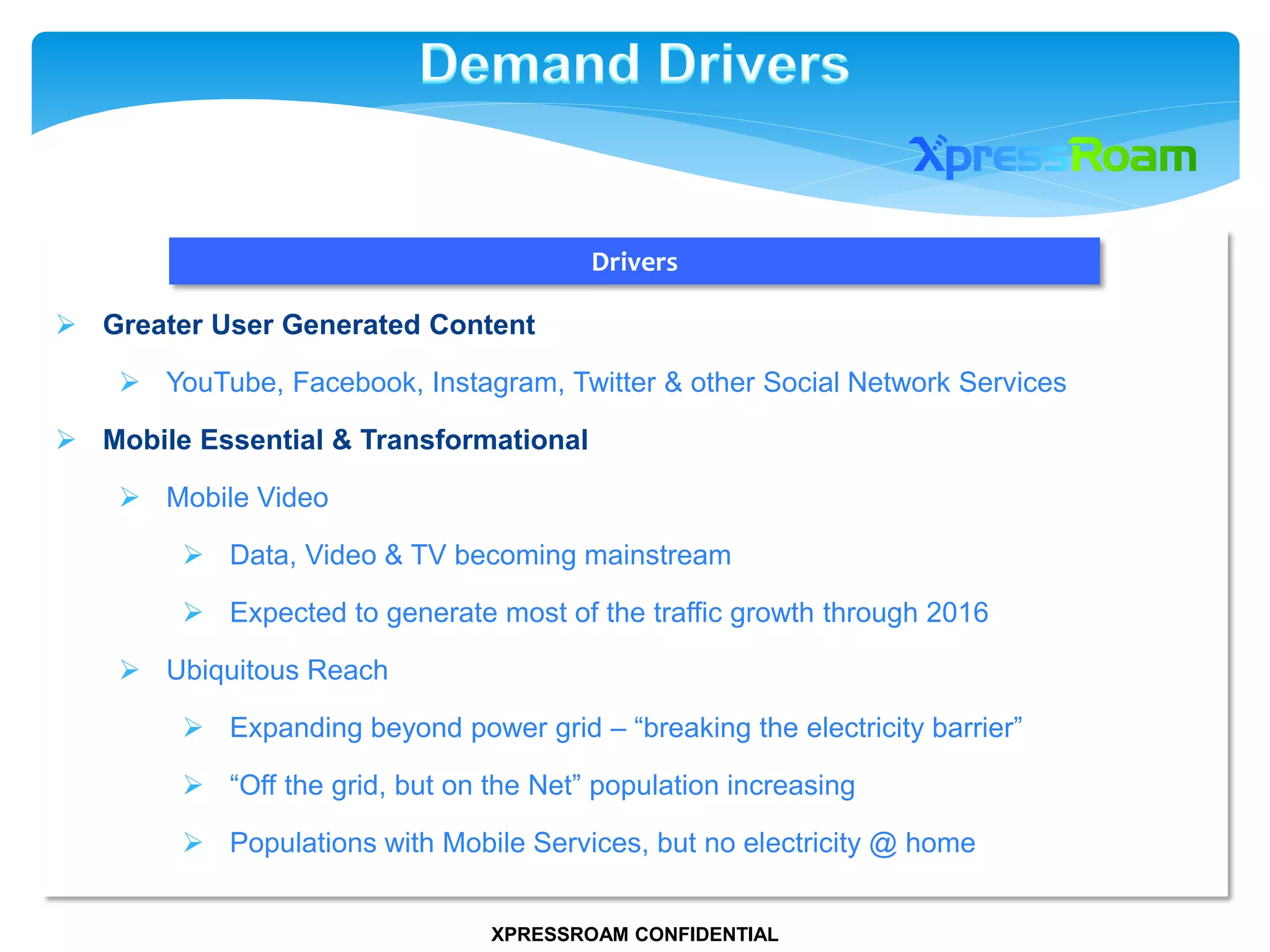 Demand Drivers

XpressRoam

Drivers

➢ Greater User Generated Content

➢ YouTube, Facebook, Instagram, Twitter & other Social Network Services

➢ Mobile Essential & Transformational

➢ Mobile Video

➢ Data, Video & TV becoming mainstream

➢ Expected to generate most of the traffic growth through 2016

➢ Ubiquitous Reach

➢ Expanding beyond power grid – “breaking the electricity barrier”

➢ “Off the grid, but on the Net” population increasing

➢ Populations with Mobile Services, but no electricity @ home

XPRESSROAM CONFIDENTIAL